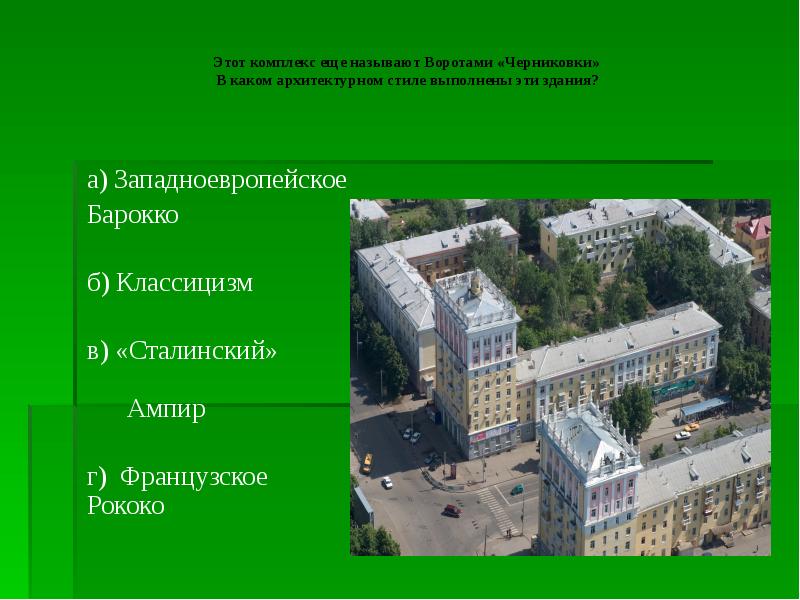 Этот комплекс еще называют Воротами «Черниковки»
В каком архитектурном стиле выполнены эти здания?

а) Западноевропейское Барокко

б) Классицизм

в) «Сталинский» Ампир

г) Французское Рококо